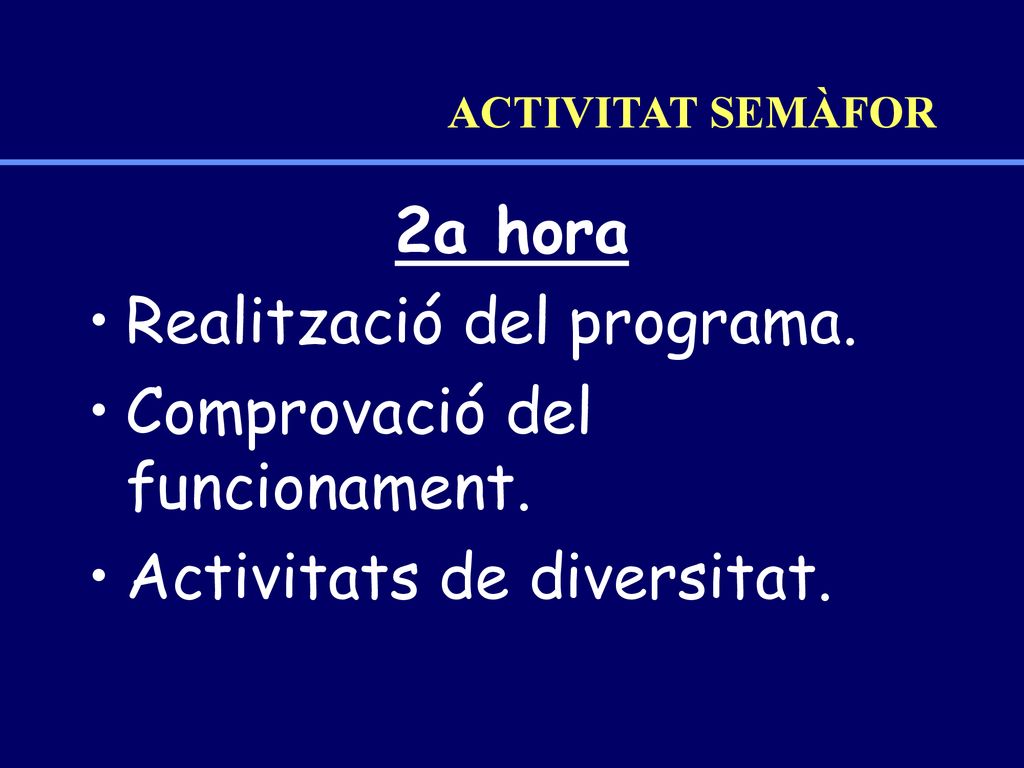 ACTIVITAT SEMÀFOR

2a hora

• Realització del programa.
• Comprovació del funcionament.
• Activitats de diversitat.